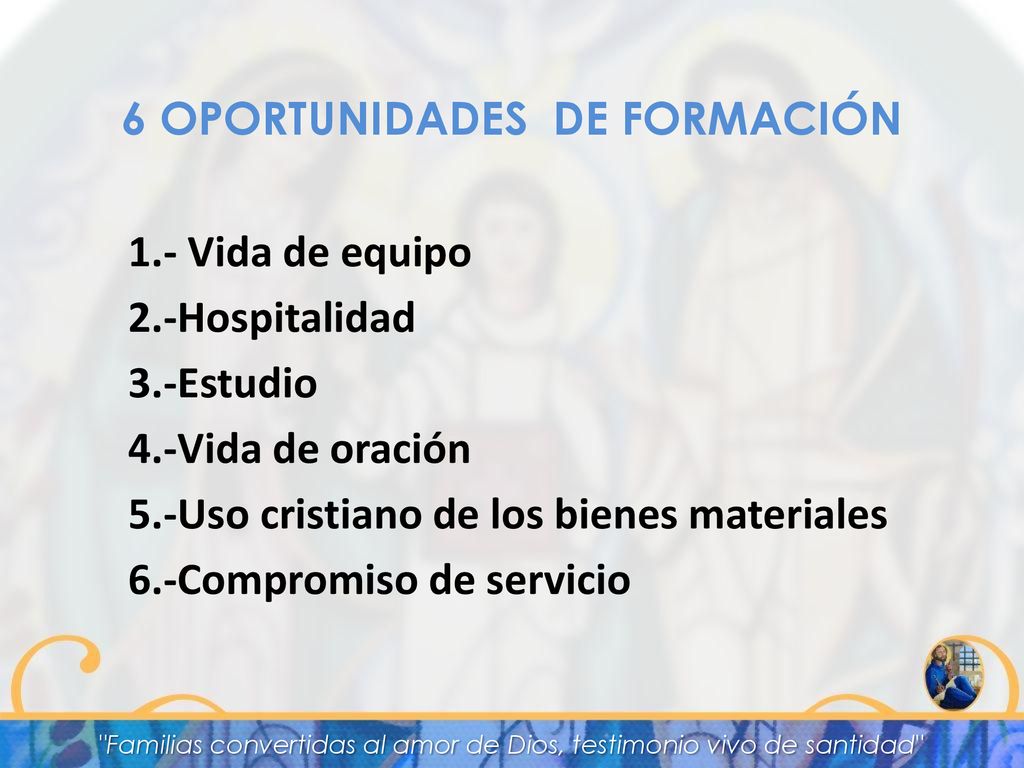 6 OPORTUNIDADES DE FORMACIÓN

1.- Vida de equipo
2.-Hospitalidad
3.-Estudio
4.-Vida de oración
5.-Uso cristiano de los bienes materiales
6.-Compromiso de servicio

"Familias convertidas al amor de Dios, testimonio vivo de santidad"